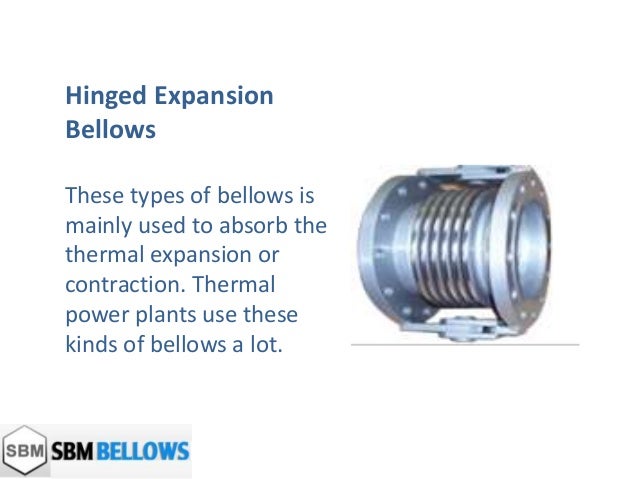 Hinged Expansion Bellows

These types of bellows is mainly used to absorb the thermal expansion or contraction. Thermal power plants use these kinds of bellows a lot.

SBM SBM BELLOWS